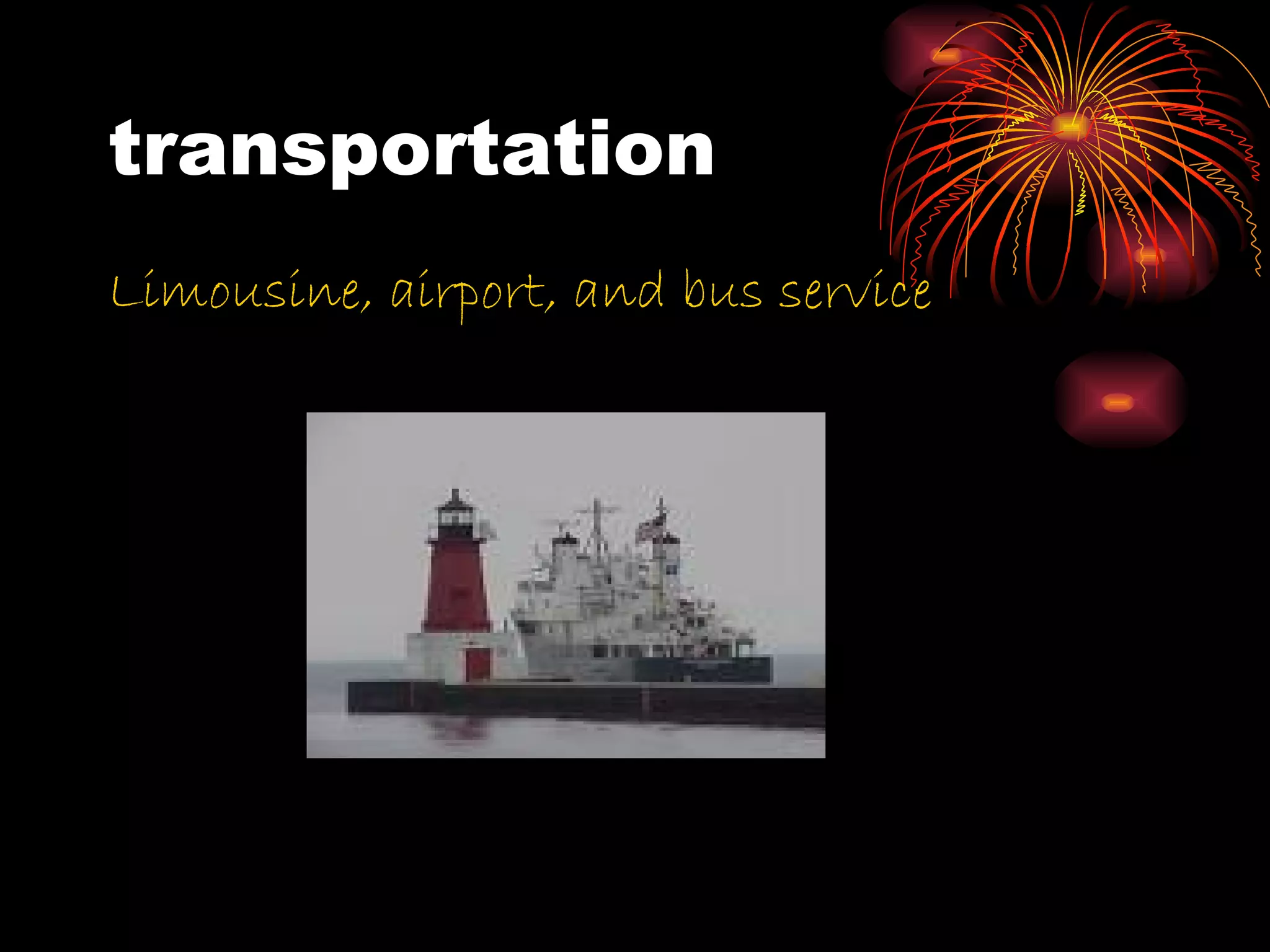 transportation

Limousine, airport, and bus service